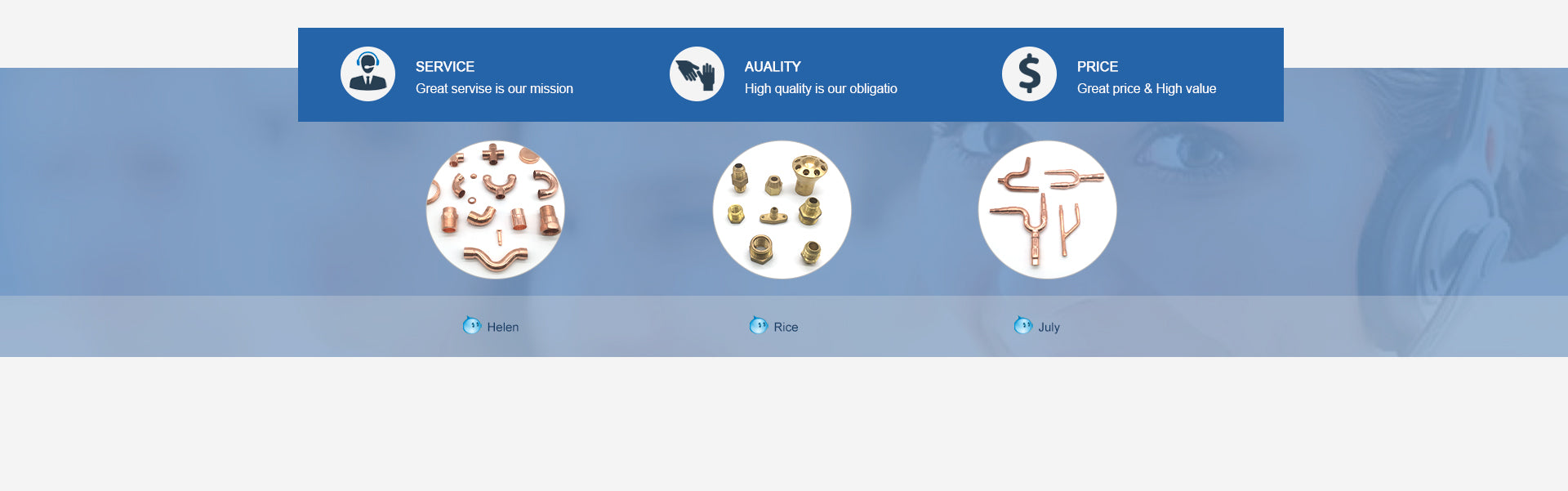 SERVICE
Great servise is our mission

AUALITY
High quality is our obligatio

PRICE
Great price & High value

Helen

Rice

July